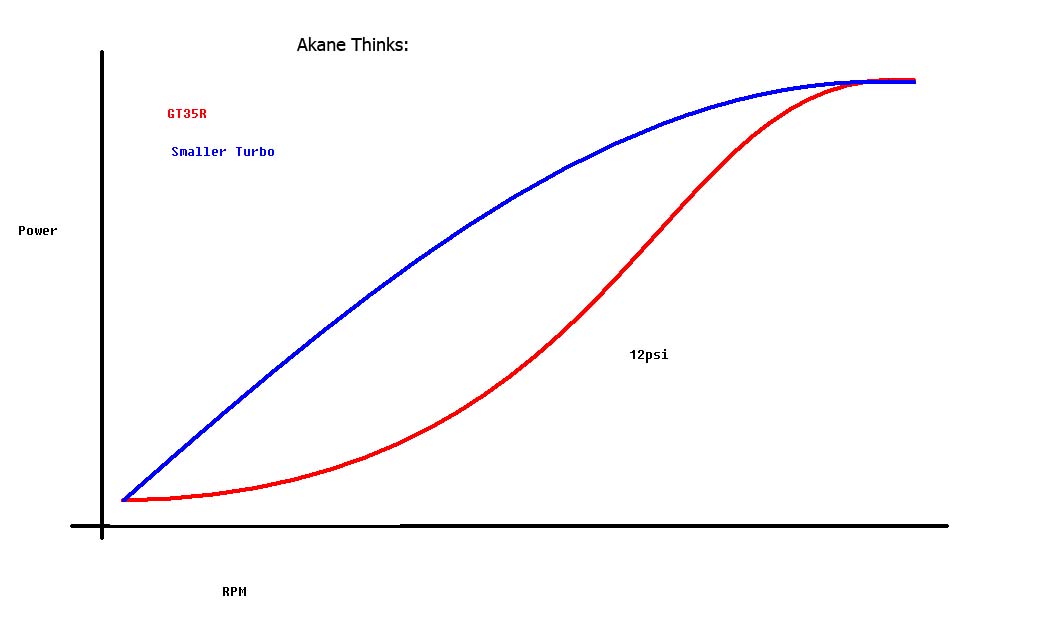 Akane Thinks:

GT35R

Smaller Turbo

Power

12psi

RPM